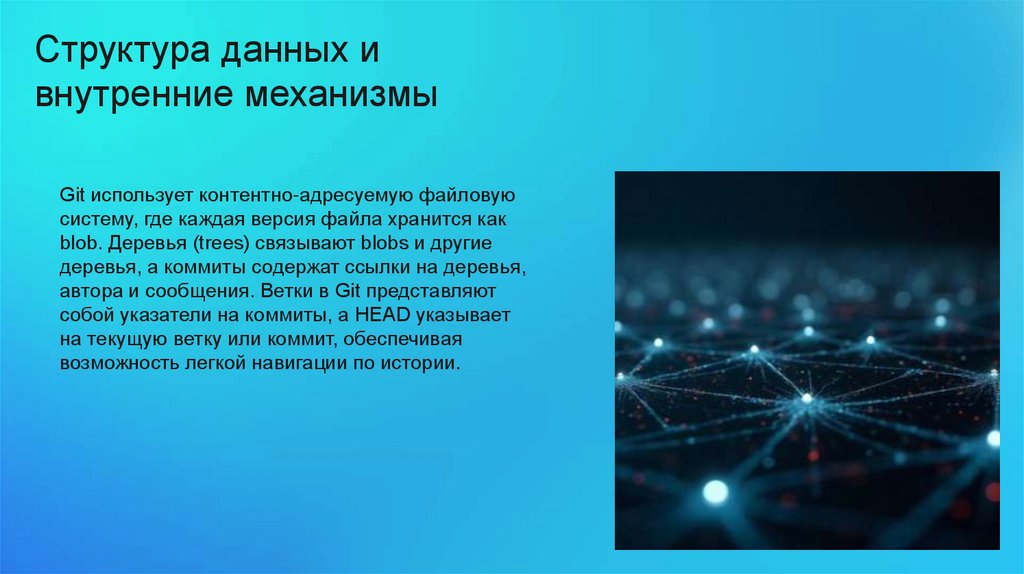 Структура данных и внутренние механизмы

Git использует контентно-адресуемую файловую систему, где каждая версия файла хранится как blob. Деревья (trees) связывают blobs и другие деревья, а коммиты содержат ссылки на деревья, автора и сообщения. Ветки в Git представляют собой указатели на коммиты, а HEAD указывает на текущую ветку или коммит, обеспечивая возможность легкой навигации по истории.